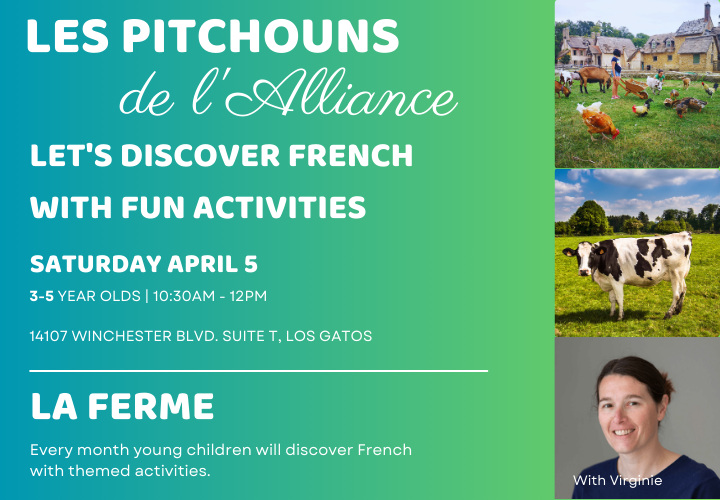 LES PITCHOUNS
de l'Alliance

LET'S DISCOVER FRENCH WITH FUN ACTIVITIES

SATURDAY APRIL 5

3-5 YEAR OLDS | 10:30AM - 12PM

14107 WINCHESTER BLVD. SUITE T, LOS GATOS

LA FERME

Every month young children will discover French with themed activities.

With Virginie